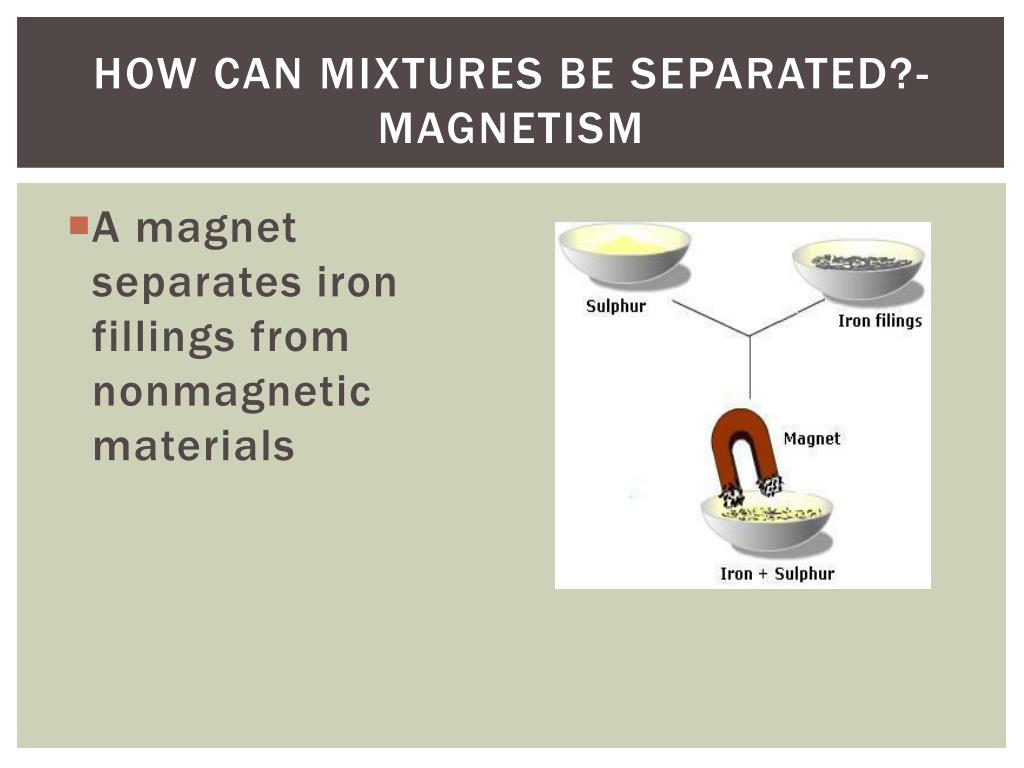 HOW CAN MIXTURES BE SEPARATED?- MAGNETISM

A magnet separates iron fillings from nonmagnetic materials

Sulphur

Iron filings

Magnet

Iron + Sulphur